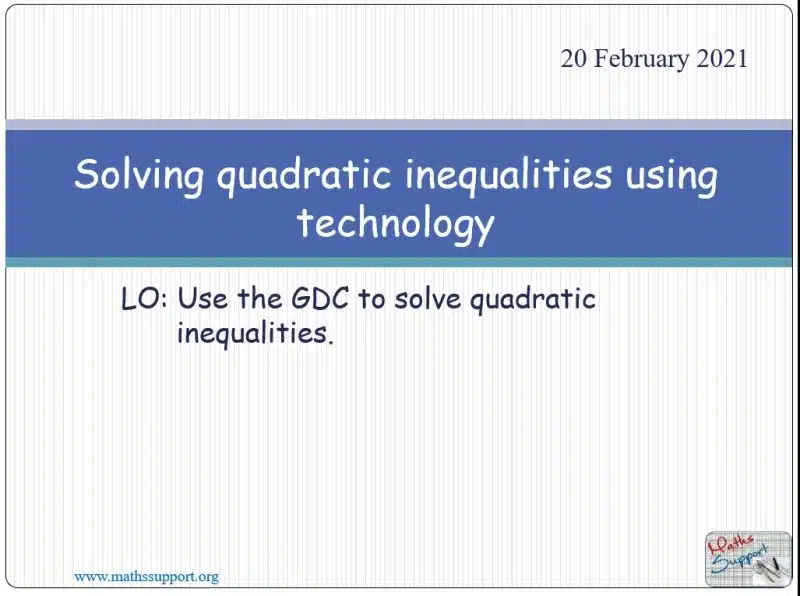 20 February 2021

Solving quadratic inequalities using technology

LO: Use the GDC to solve quadratic inequalities.

www.mathssupport.org

Maths Support